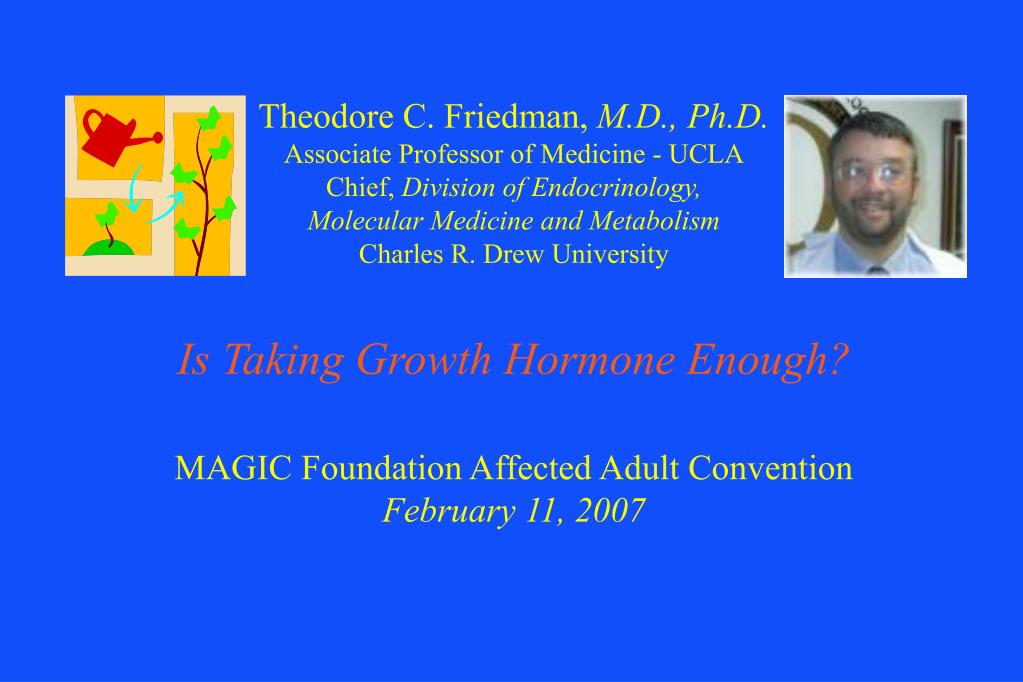 Theodore C. Friedman, M.D., Ph.D.
Associate Professor of Medicine - UCLA
Chief, Division of Endocrinology,
Molecular Medicine and Metabolism
Charles R. Drew University

Is Taking Growth Hormone Enough?

MAGIC Foundation Affected Adult Convention
February 11, 2007